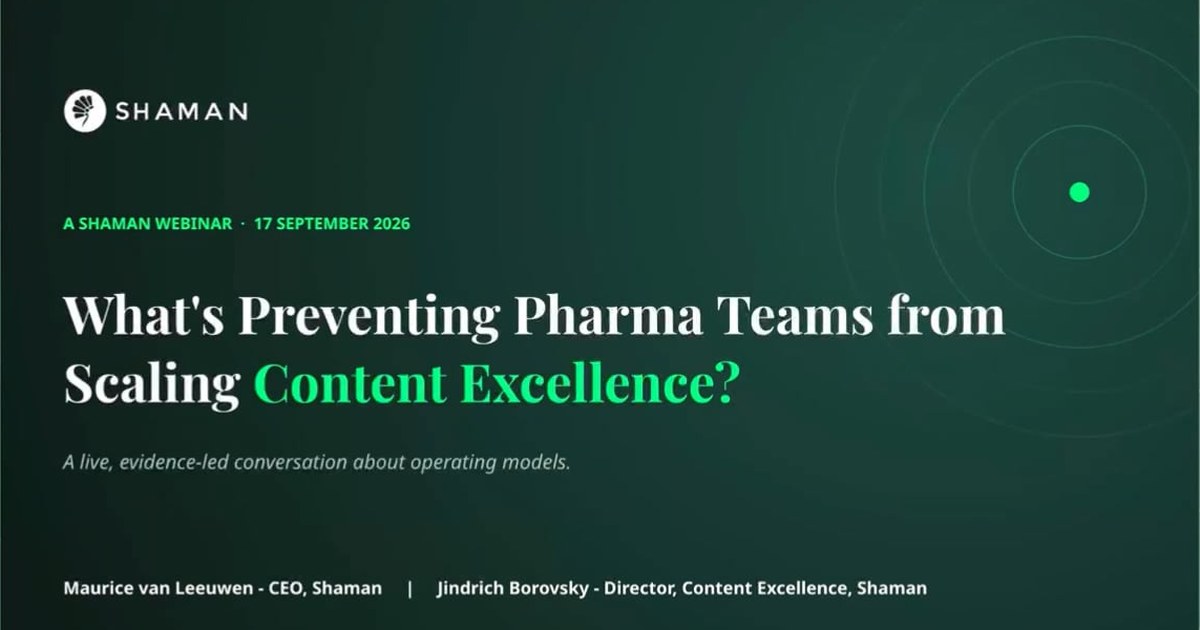 SHAMAN

A SHAMAN WEBINAR · 17 SEPTEMBER 2026

What's Preventing Pharma Teams from Scaling Content Excellence?

A live, evidence-led conversation about operating models.

Maurice van Leeuwen - CEO, Shaman | Jindrich Borovsky - Director, Content Excellence, Shaman